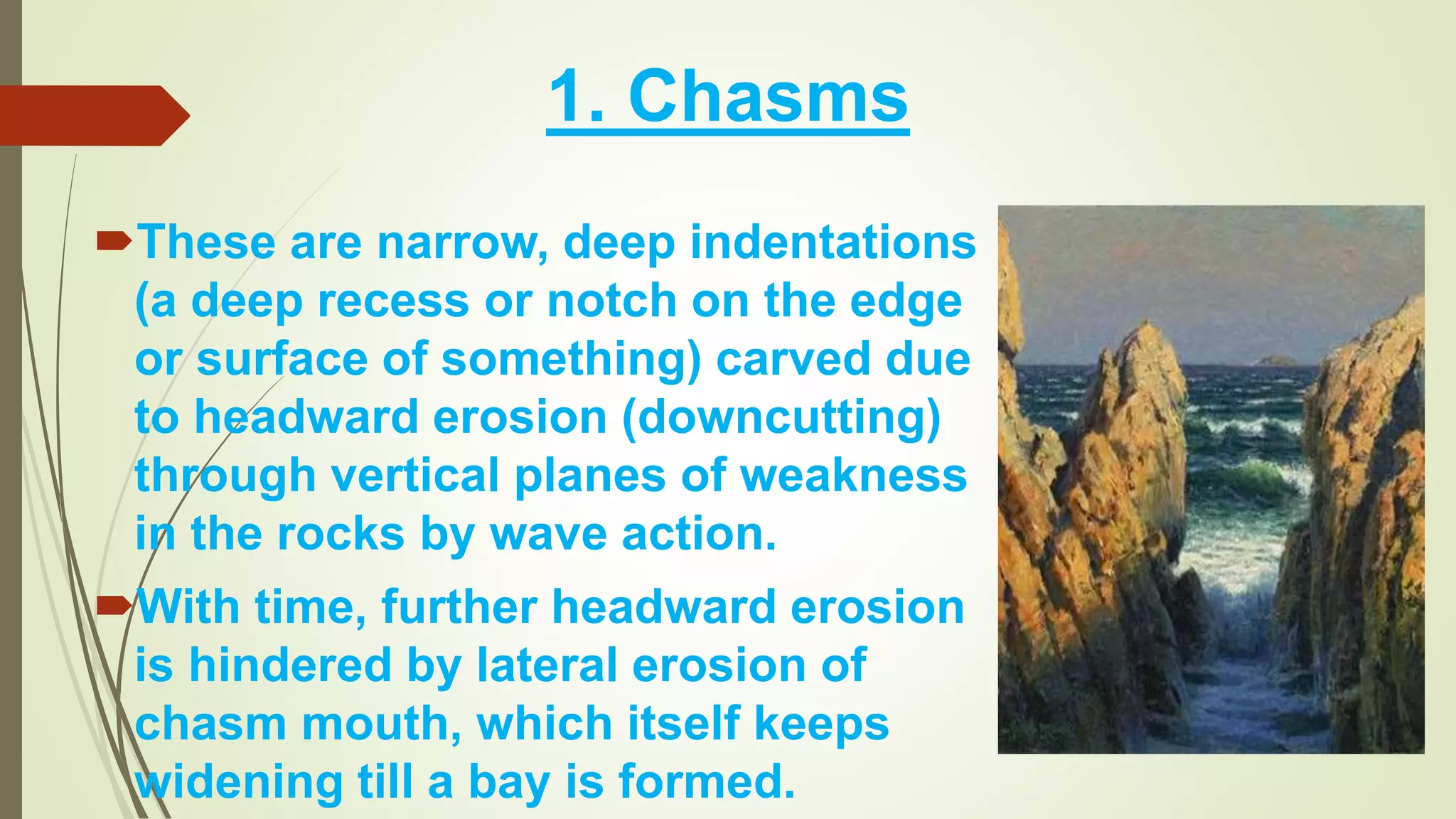 1. Chasms

These are narrow, deep indentations (a deep recess or notch on the edge or surface of something) carved due to headward erosion (downcutting) through vertical planes of weakness in the rocks by wave action.

With time, further headward erosion is hindered by lateral erosion of chasm mouth, which itself keeps widening till a bay is formed.